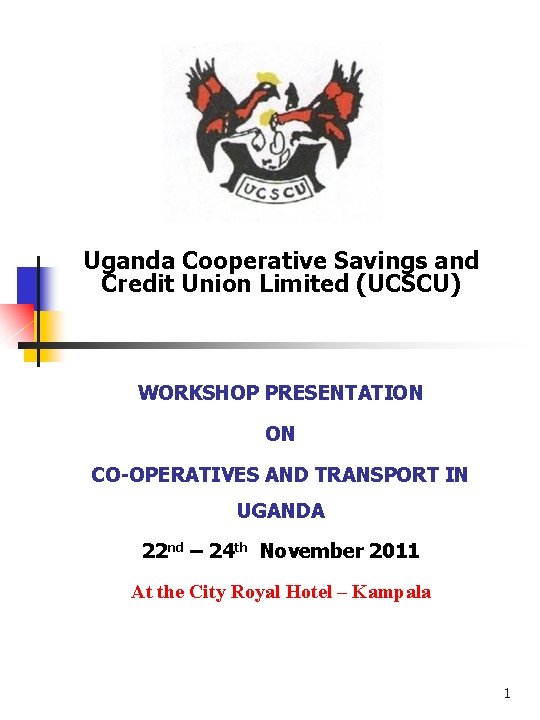 UCSCU

Uganda Cooperative Savings and Credit Union Limited (UCSCU)

WORKSHOP PRESENTATION

ON

CO-OPERATIVES AND TRANSPORT IN UGANDA

22$^{nd}$ – 24$^{th}$ November 2011

At the City Royal Hotel – Kampala

1